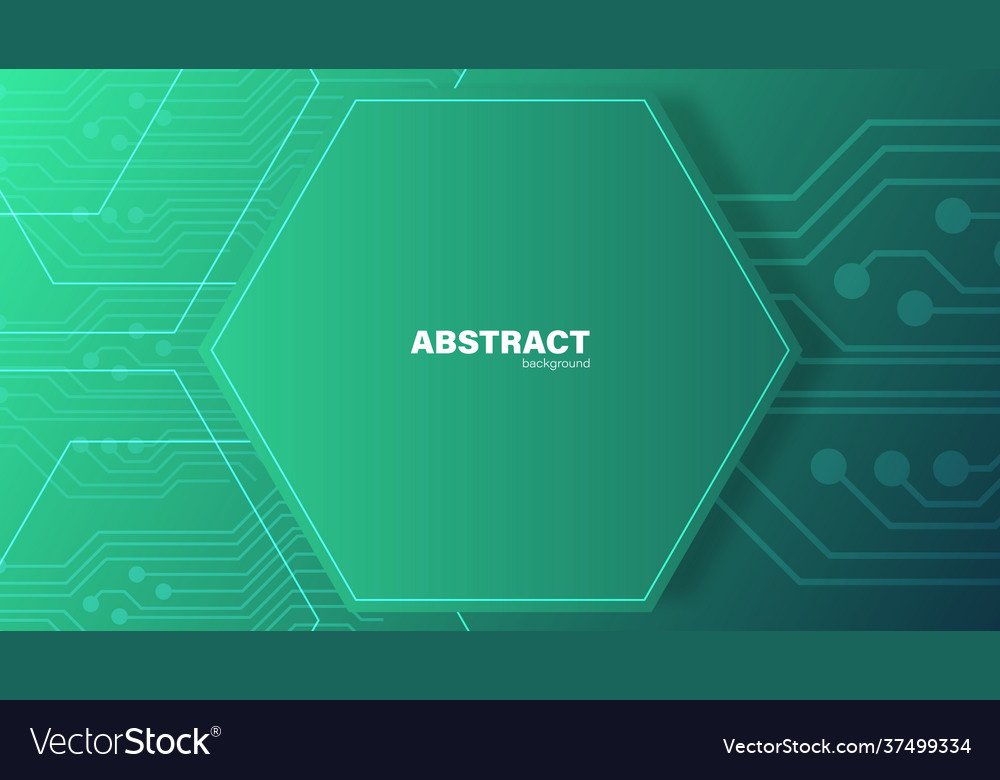 ABSTRACT
background

VectorStock®

VectorStock.com/37499334